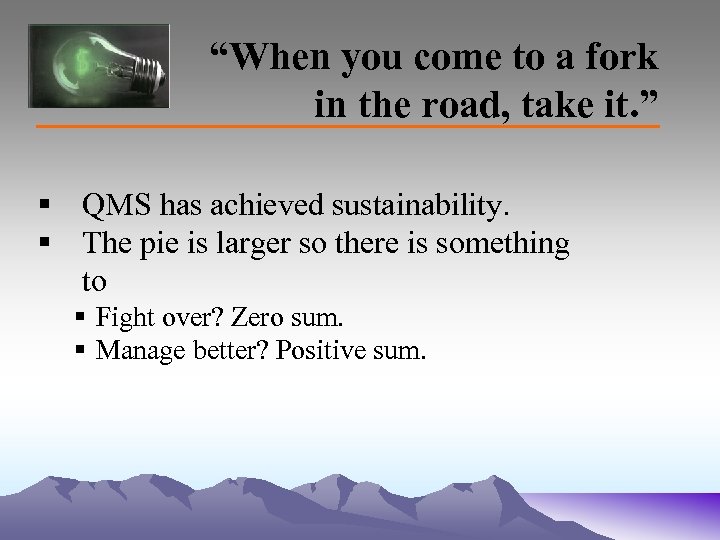 “When you come to a fork in the road, take it.”

▪ QMS has achieved sustainability.
▪ The pie is larger so there is something to
  ▪ Fight over? Zero sum.
  ▪ Manage better? Positive sum.